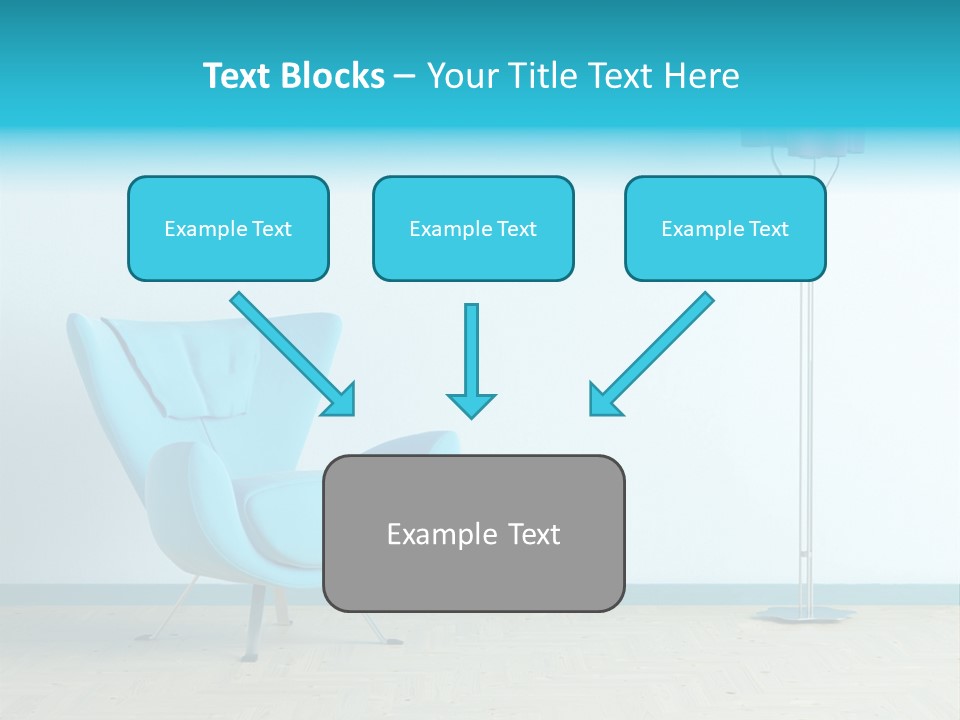 Text Blocks – Your Title Text Here

Example Text

Example Text

Example Text

Example Text